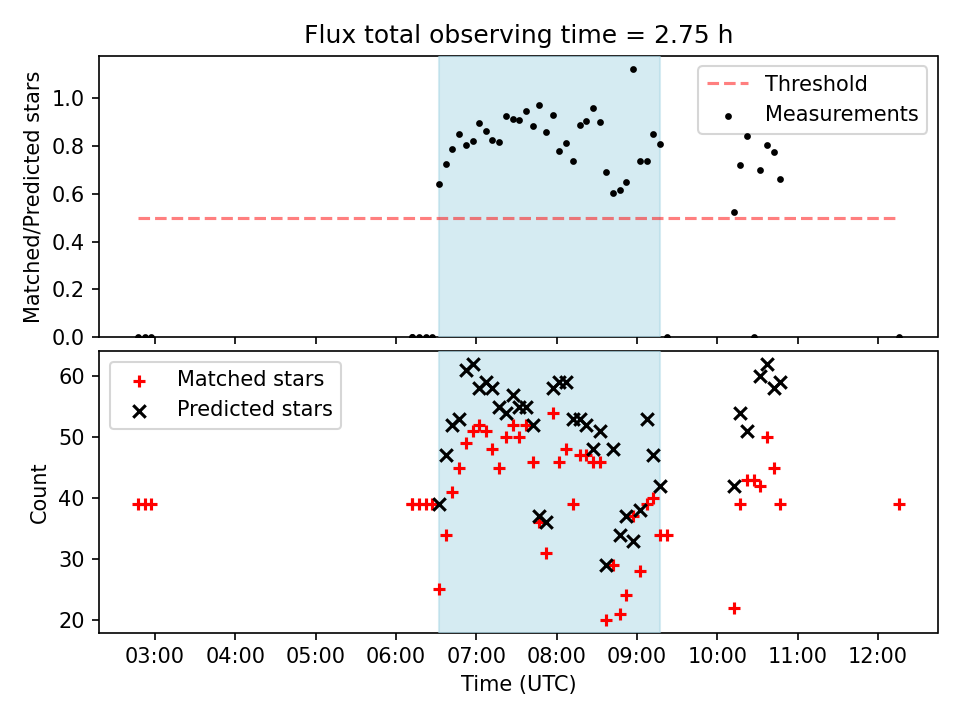 Flux total observing time = 2.75 h

Matched/Predicted stars

1.0
0.8
0.6
0.4
0.2
0.0

Threshold
Measurements

Count

60
50
40
30
20

Matched stars
Predicted stars

03:00
04:00
05:00
06:00
07:00
08:00
09:00
10:00
11:00
12:00

Time (UTC)